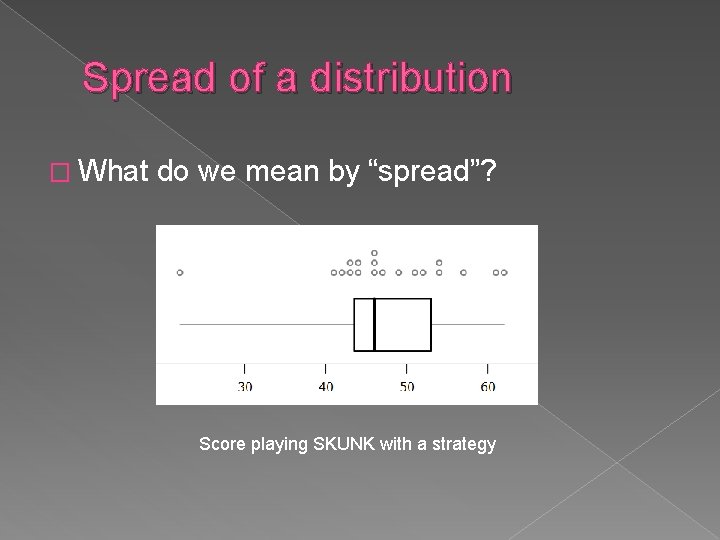 Spread of a distribution

□ What do we mean by “spread”?

30 40 50 60

Score playing SKUNK with a strategy